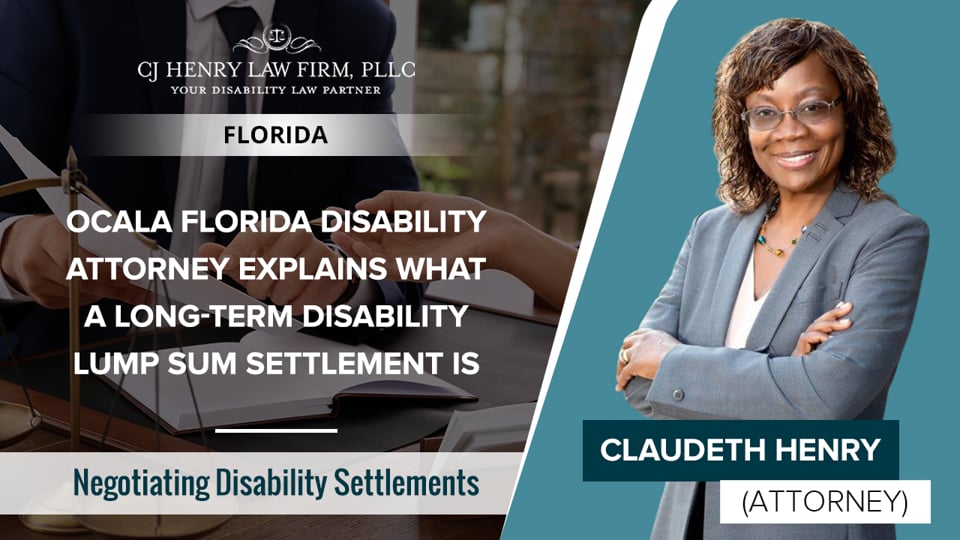 CJ HENRY LAW FIRM, PLLC
YOUR DISABILITY LAW PARTNER

FLORIDA

OCALA FLORIDA DISABILITY ATTORNEY EXPLAINS WHAT A LONG-TERM DISABILITY LUMP SUM SETTLEMENT IS

Negotiating Disability Settlements

CLAUDETH HENRY

(ATTORNEY)